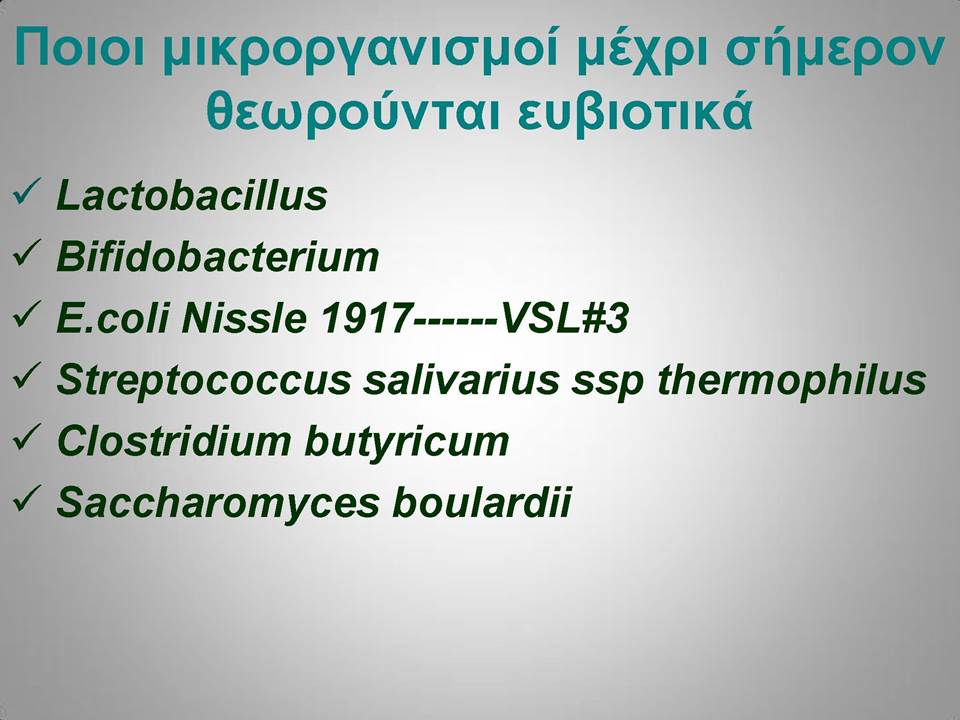 Ποιοι μικροργανισμοί μέχρι σήμερον θεωρούνται ευβιοτικά

✓ Lactobacillus
✓ Bifidobacterium
✓ E.coli Nissle 1917------VSL#3
✓ Streptococcus salivarius ssp thermophilus
✓ Clostridium butyricum
✓ Saccharomyces boulardii